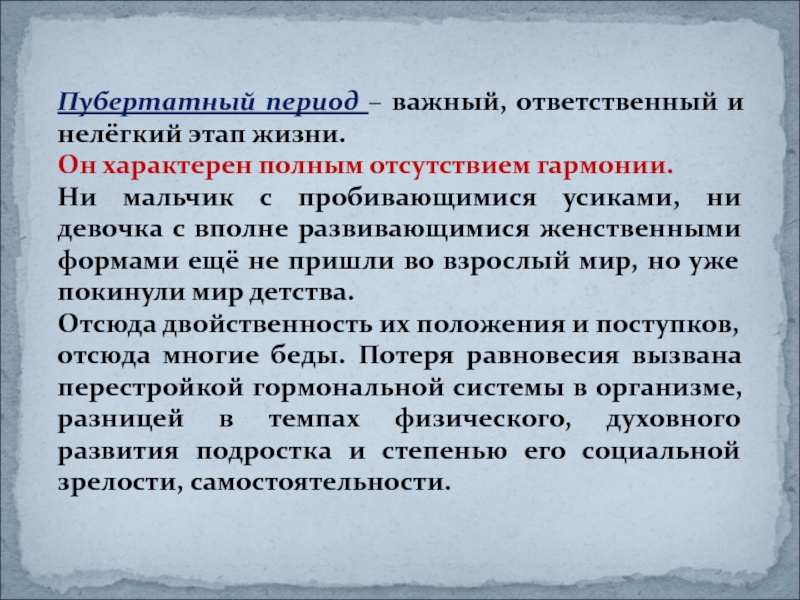 Пубертатный период – важный, ответственный и нелёгкий этап жизни.
Он характерен полным отсутствием гармонии.
Ни мальчик с пробивающимися усиками, ни девочка с вполне развивающимися женственными формами ещё не пришли во взрослый мир, но уже покинули мир детства.
Отсюда двойственность их положения и поступков, отсюда многие беды. Потеря равновесия вызвана перестройкой гормональной системы в организме, разницей в темпах физического, духовного развития подростка и степенью его социальной зрелости, самостоятельности.